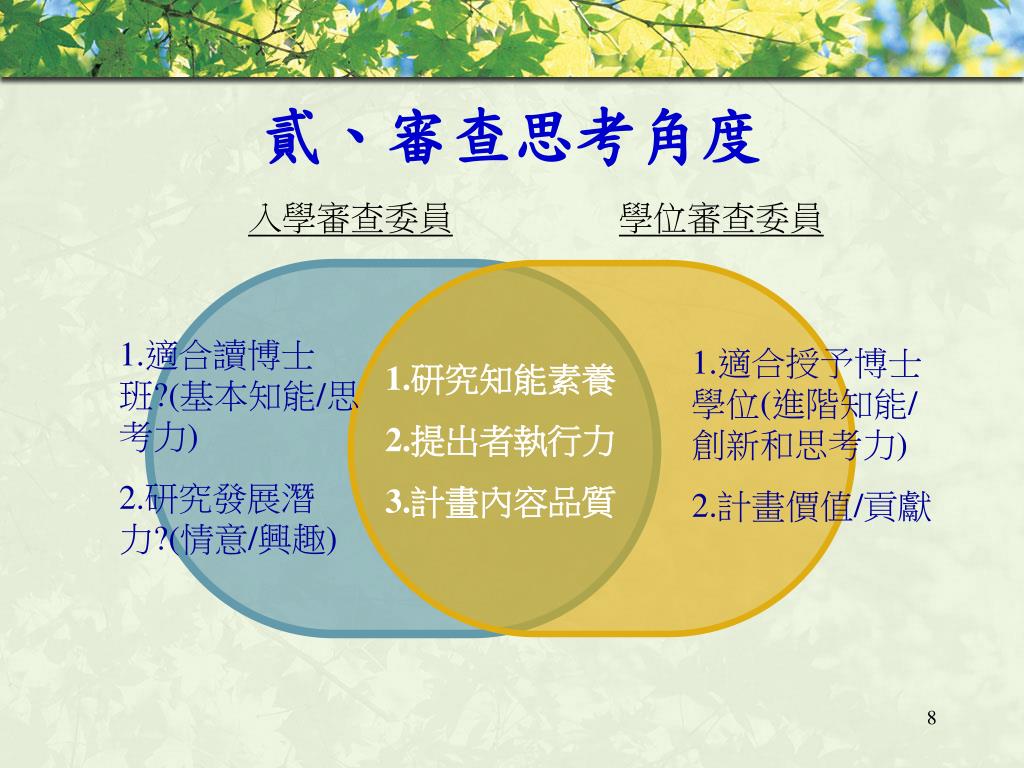 貳、審查思考角度

入學審查委員

學位審查委員

1.適合讀博士班?(基本知能/思考力)

2.研究發展潛力?(情意/興趣)

1.研究知能素養

2.提出者執行力

3.計畫內容品質

1.適合授予博士學位(進階知能/創新和思考力)

2.計畫價值/貢獻

8